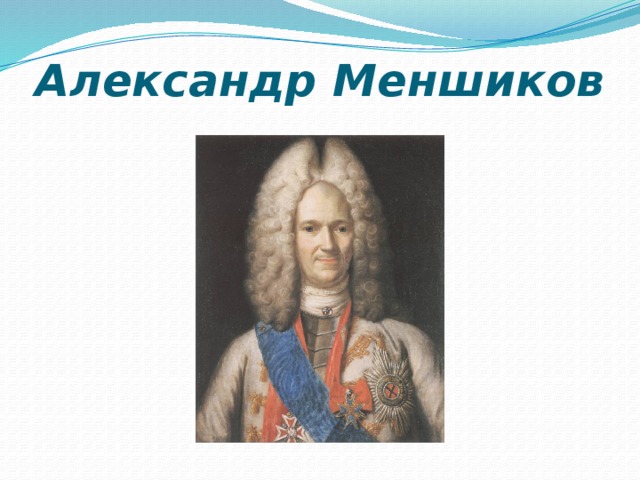 Александр Меншиков